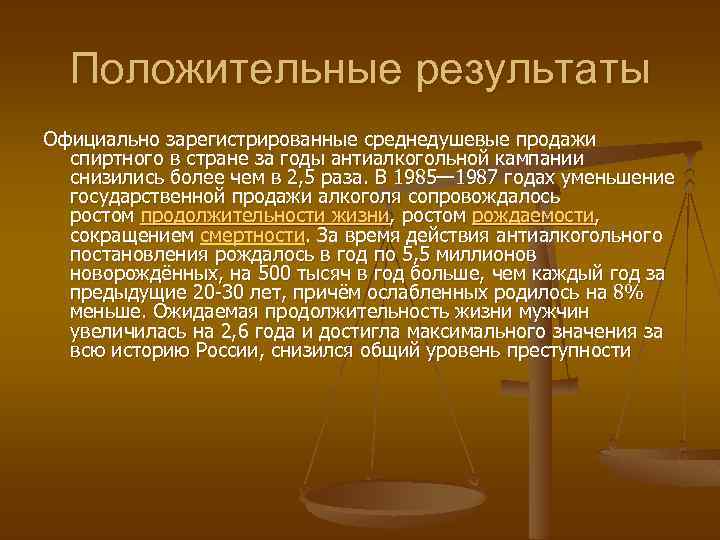 Положительные результаты

Официально зарегистрированные среднедушевые продажи спиртного в стране за годы антиалкогольной кампании снизились более чем в 2,5 раза. В 1985—1987 годах уменьшение государственной продажи алкоголя сопровождалось ростом продолжительности жизни, ростом рождаемости, сокращением смертности. За время действия антиалкогольного постановления рождалось в год по 5,5 миллионов новорождённых, на 500 тысяч в год больше, чем каждый год за предыдущие 20-30 лет, причём ослабленных родилось на 8% меньше. Ожидаемая продолжительность жизни мужчин увеличилась на 2,6 года и достигла максимального значения за всю историю России, снизился общий уровень преступности